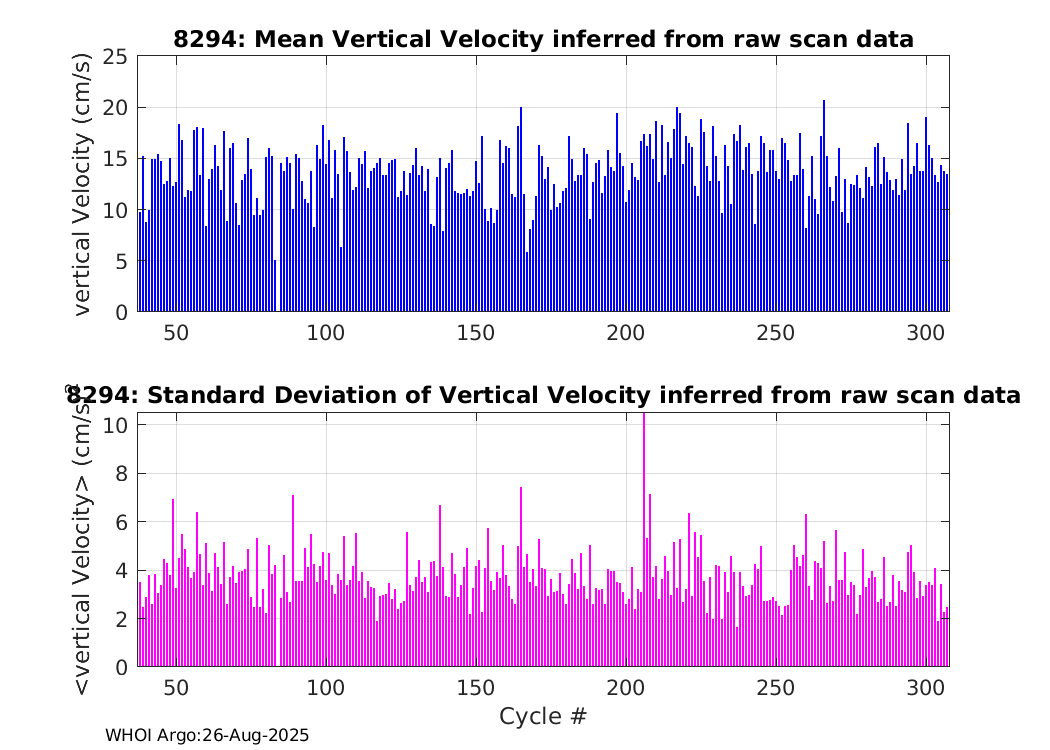 8294: Mean Vertical Velocity inferred from raw scan data

vertical Velocity (cm/s)

25
20
15
10
5
0

50 100 150 200 250 300

8294: Standard Deviation of Vertical Velocity inferred from raw scan data

<vertical Velocity> (cm/s)

10
8
6
4
2
0

50 100 150 200 250 300

Cycle #

WHOI Argo:26-Aug-2025